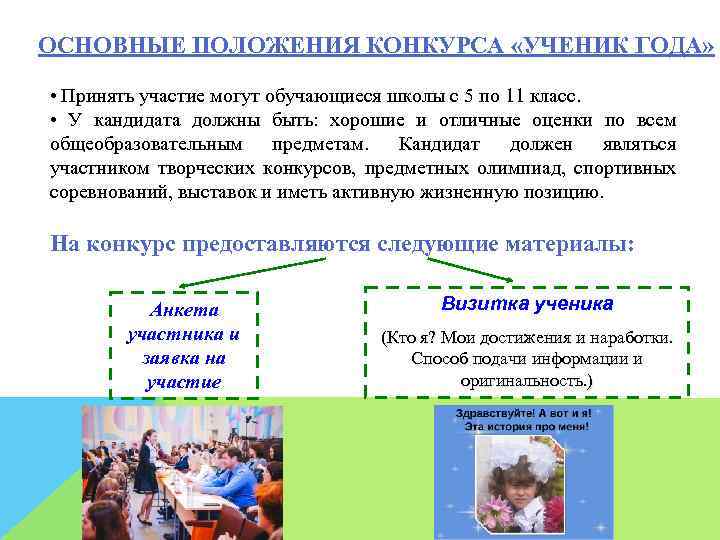 ОСНОВНЫЕ ПОЛОЖЕНИЯ КОНКУРСА «УЧЕНИК ГОДА»

• Принять участие могут обучающиеся школы с 5 по 11 класс.
• У кандидата должны быть: хорошие и отличные оценки по всем общеобразовательным предметам. Кандидат должен являться участником творческих конкурсов, предметных олимпиад, спортивных соревнований, выставок и иметь активную жизненную позицию.

На конкурс предоставляются следующие материалы:

Анкета участника и заявка на участие

Визитка ученика

(Кто я? Мои достижения и наработки. Способ подачи информации и оригинальность.)

Здравствуйте! А вот и я! Эта история про меня!